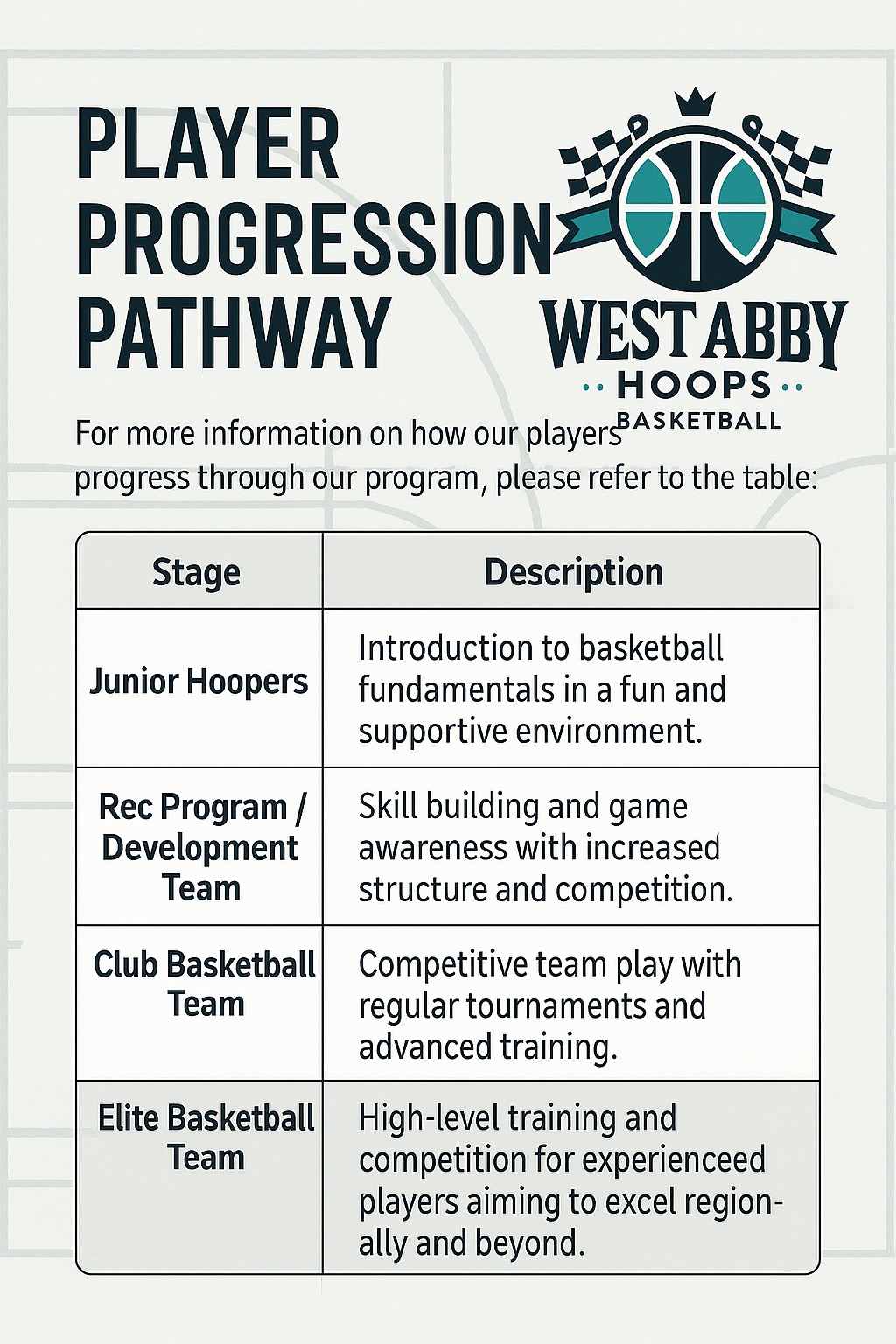 PLAYER PROGRESSION PATHWAY

WEST ABBY
HOOPS
BASKETBALL

For more information on how our players progress through our program, please refer to the table:

| Stage | Description |
|---|---|
| Junior Hoopers | Introduction to basketball fundamentals in a fun and supportive environment. |
| Rec Program / Development Team | Skill building and game awareness with increased structure and competition. |
| Club Basketball Team | Competitive team play with regular tournaments and advanced training. |
| Elite Basketball Team | High-level training and competition for experienceed players aiming to excel regionally and beyond. |